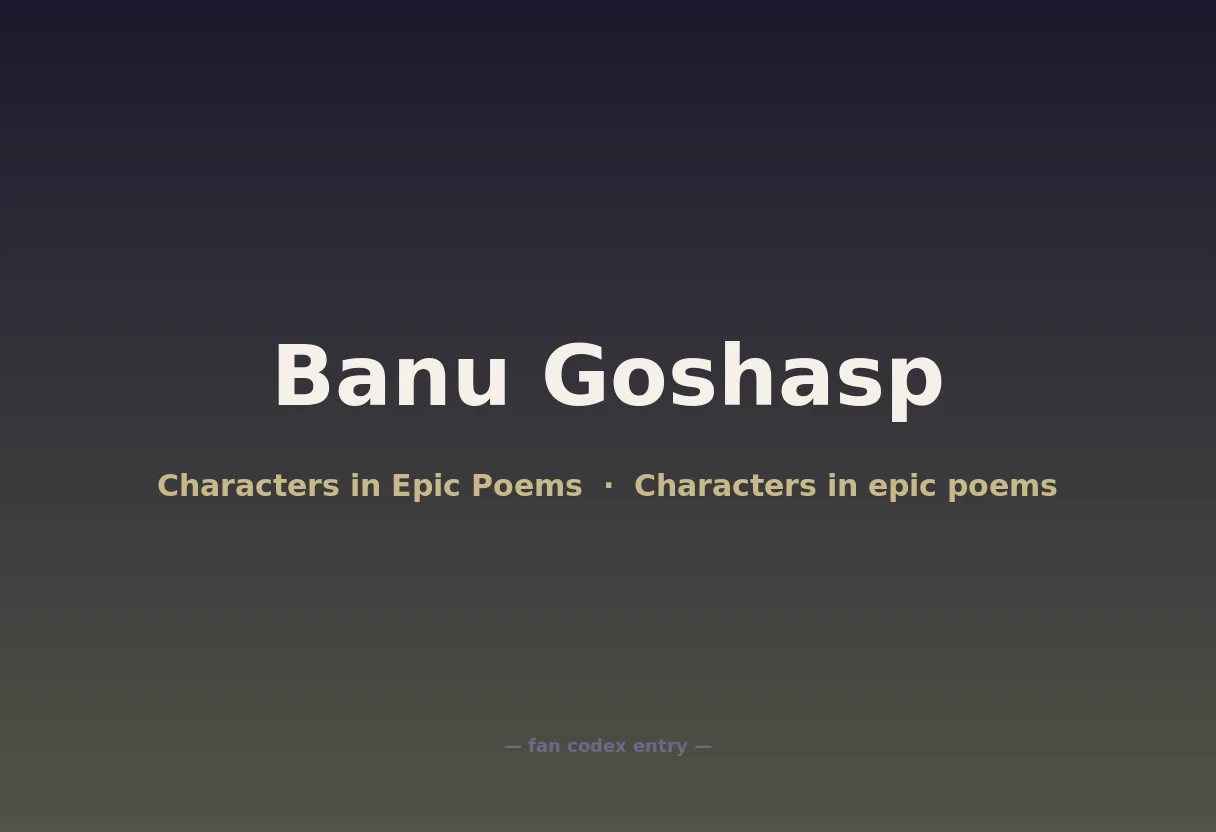 Banu Goshasp

Characters in Epic Poems · Characters in epic poems

— fan codex entry —